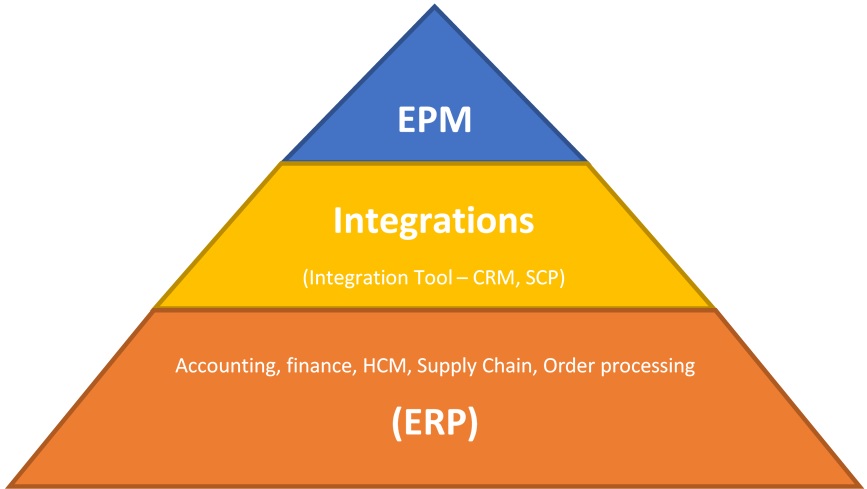 EPM

Integrations

(Integration Tool – CRM, SCP)

Accounting, finance, HCM, Supply Chain, Order processing

(ERP)